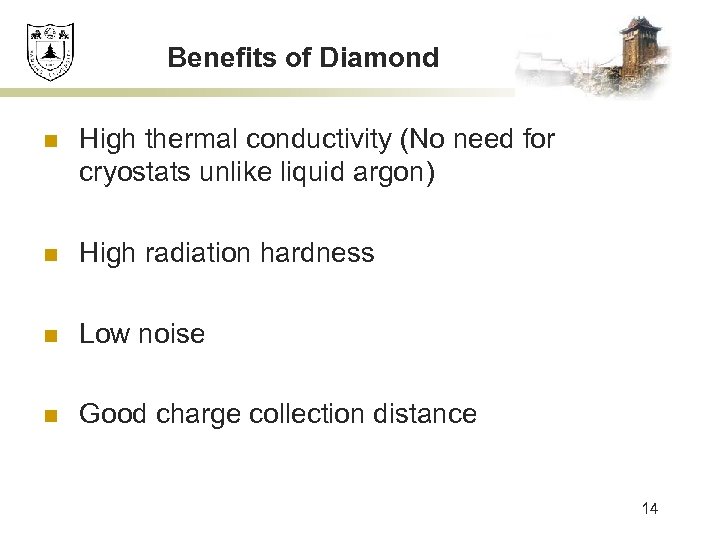 Benefits of Diamond

- High thermal conductivity (No need for cryostats unlike liquid argon)

- High radiation hardness

- Low noise

- Good charge collection distance

14